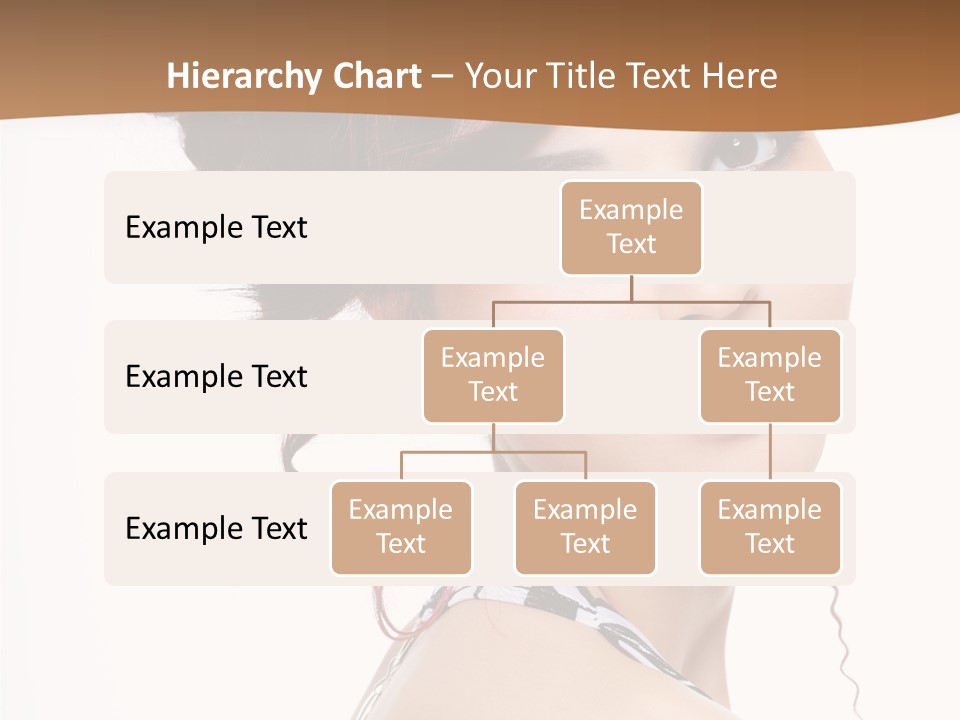 Hierarchy Chart – Your Title Text Here

Example Text

Example Text

Example Text

Example Text

Example Text

Example Text

Example Text

Example Text

Example Text